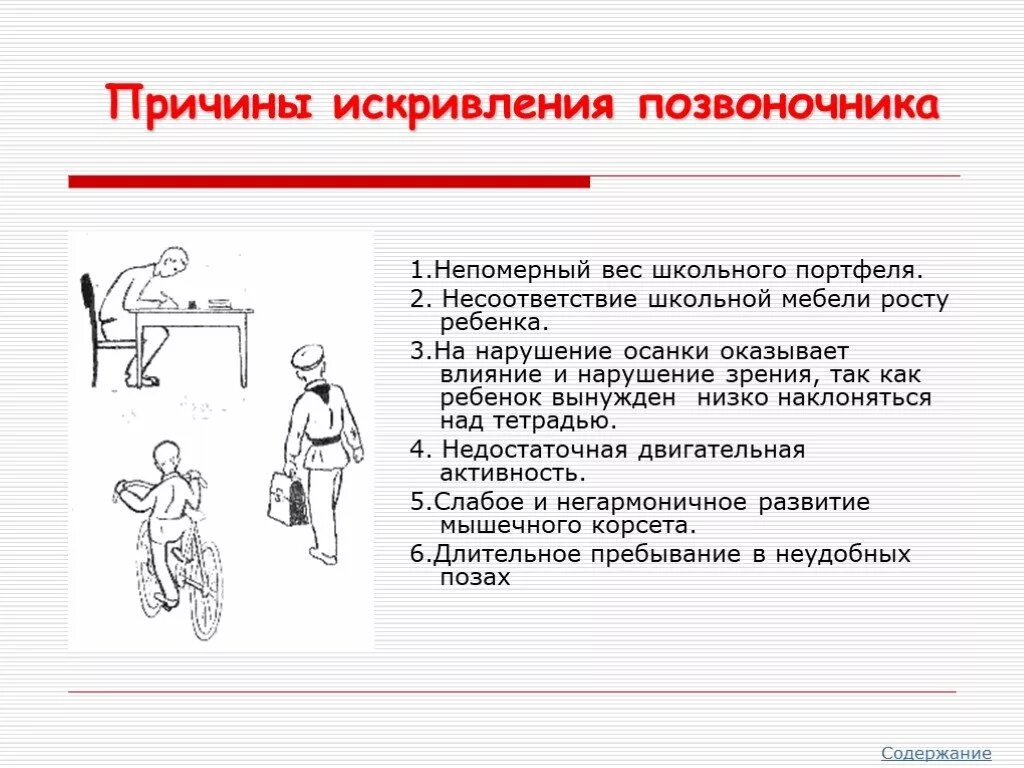 Причины искривления позвоночника

1.Непомерный вес школьного портфеля.

2. Несоответствие школьной мебели росту ребенка.

3.На нарушение осанки оказывает влияние и нарушение зрения, так как ребенок вынужден низко наклоняться над тетрадью.

4. Недостаточная двигательная активность.

5.Слабое и негармоничное развитие мышечного корсета.

6.Длительное пребывание в неудобных позах

Содержание